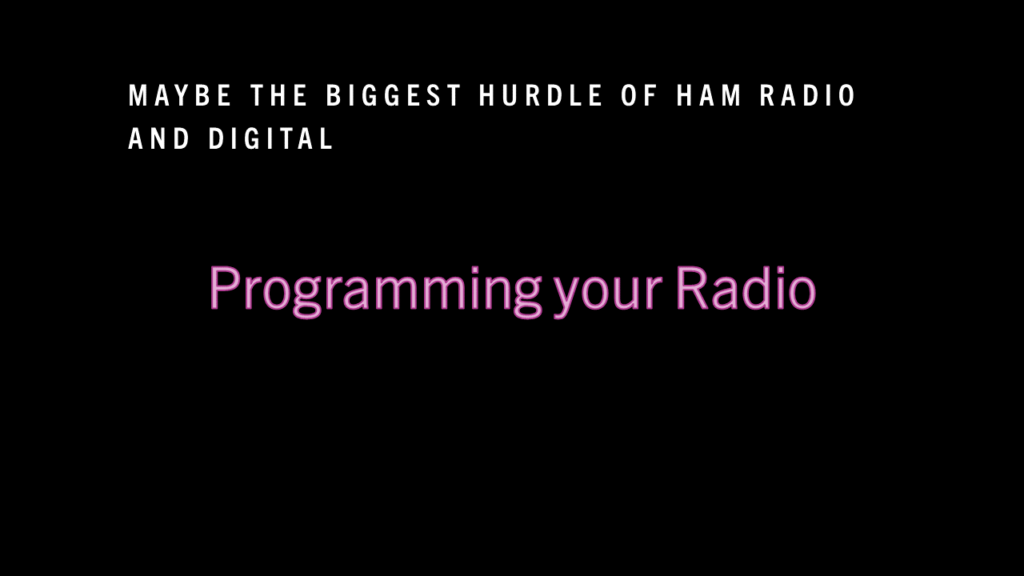 MAYBE THE BIGGEST HURDLE OF HAM RADIO AND DIGITAL

Programming your Radio